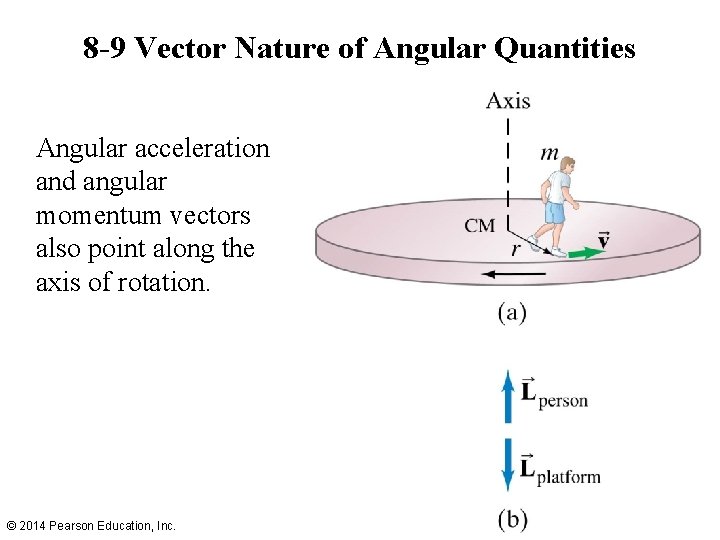 8-9 Vector Nature of Angular Quantities

Angular acceleration and angular momentum vectors also point along the axis of rotation.

Axis

$m$

CM

$r$

$\vec{\mathbf{v}}$

(a)

$\vec{\mathbf{L}}_{\text{person}}$

$\vec{\mathbf{L}}_{\text{platform}}$

(b)

© 2014 Pearson Education, Inc.